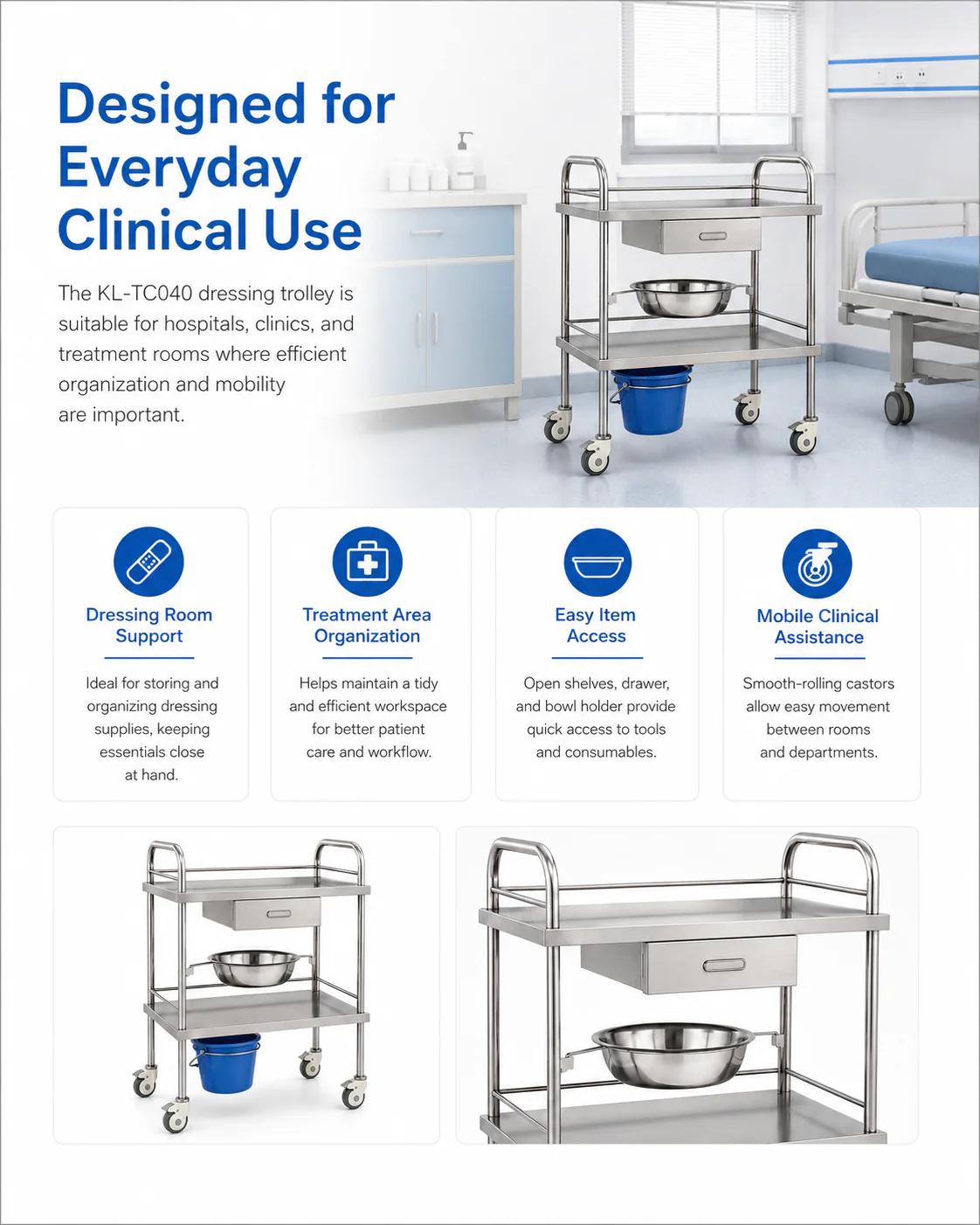 Designed for Everyday Clinical Use

The KL-TC040 dressing trolley is suitable for hospitals, clinics, and treatment rooms where efficient organization and mobility are important.

Dressing Room Support

Ideal for storing and organizing dressing supplies, keeping essentials close at hand.

Treatment Area Organization

Helps maintain a tidy and efficient workspace for better patient care and workflow.

Easy Item Access

Open shelves, drawer, and bowl holder provide quick access to tools and consumables.

Mobile Clinical Assistance

Smooth-rolling castors allow easy movement between rooms and departments.